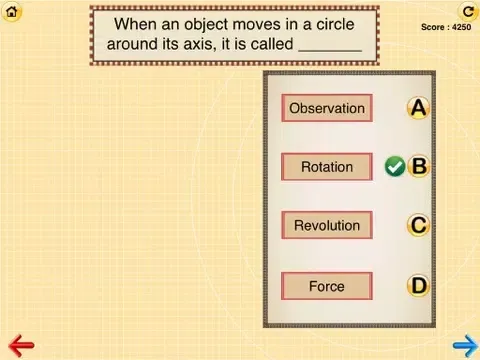 When an object moves in a circle around its axis, it is called _______

Score : 4250

Observation
A

Rotation
B

Revolution
C

Force
D